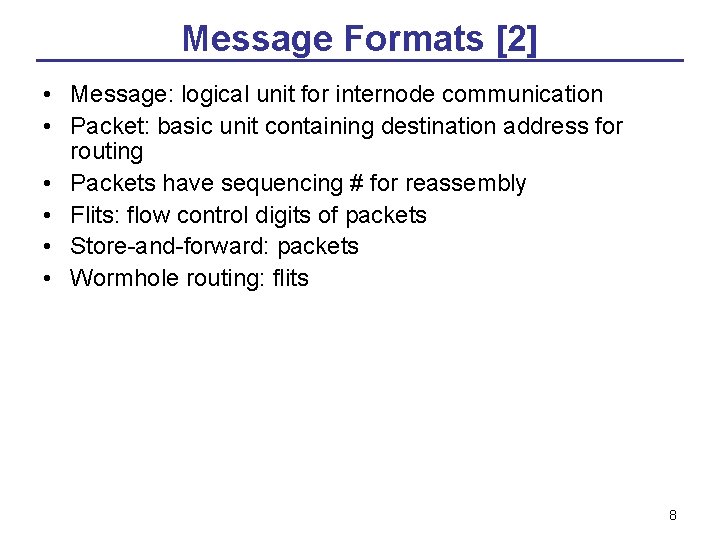 Message Formats [2]

• Message: logical unit for internode communication
• Packet: basic unit containing destination address for routing
• Packets have sequencing # for reassembly
• Flits: flow control digits of packets
• Store-and-forward: packets
• Wormhole routing: flits

8